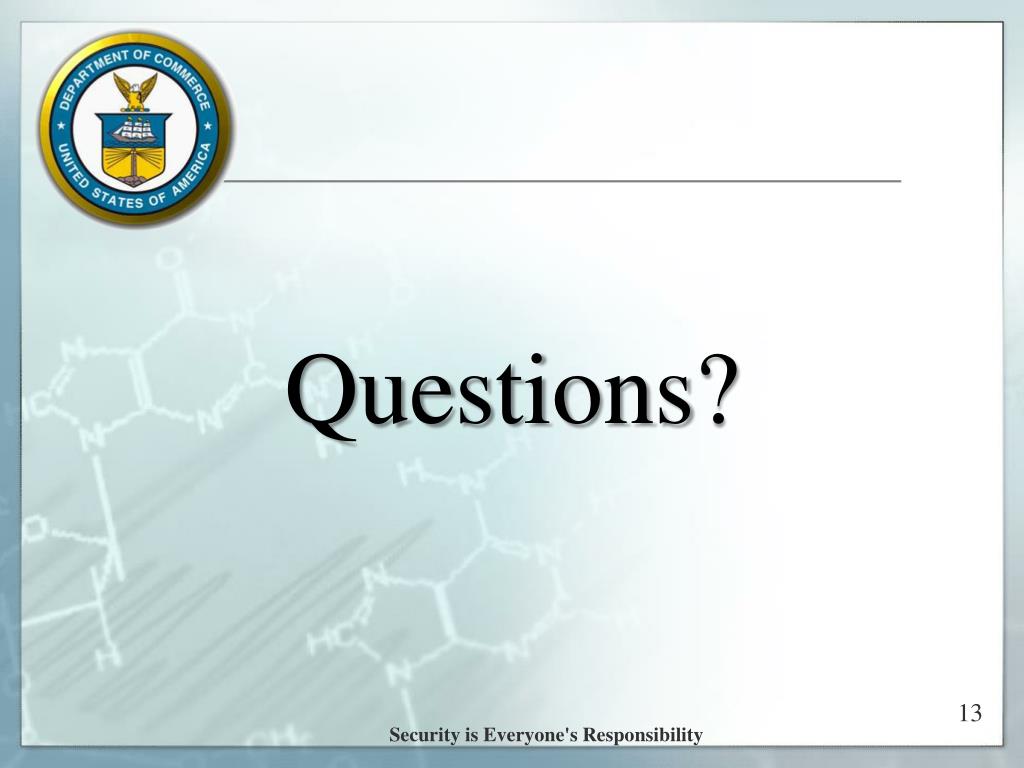 DEPARTMENT OF COMMERCE
UNITED STATES OF AMERICA

Questions?

13

Security is Everyone's Responsibility